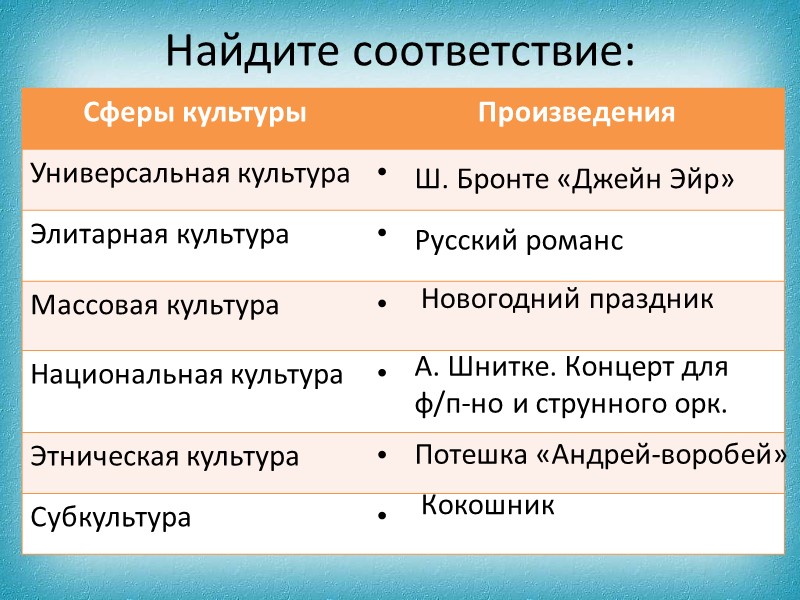 Найдите соответствие:

| Сферы культуры | Произведения |
|---|---|
| Универсальная культура | • Ш. Бронте «Джейн Эйр» |
| Элитарная культура | • Русский романс |
| Массовая культура | • Новогодний праздник |
| Национальная культура | • А. Шнитке. Концерт для ф/п-но и струнного орк. |
| Этническая культура | • Потешка «Андрей-воробей» |
| Субкультура | • Кокошник |